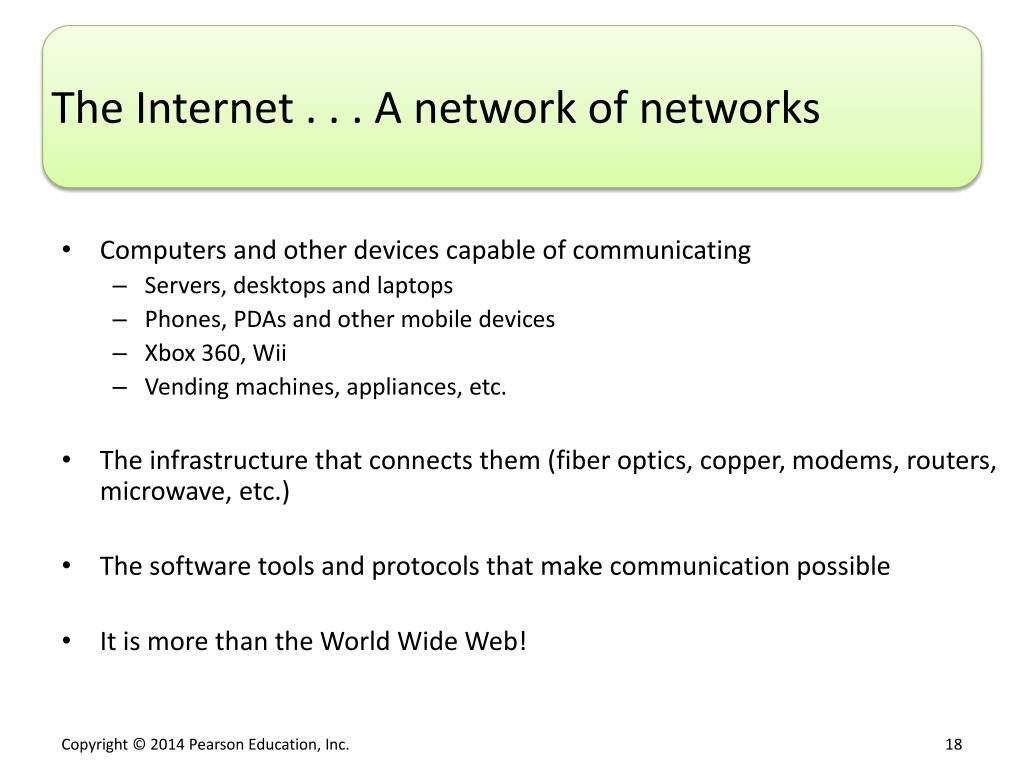 The Internet . . . A network of networks

• Computers and other devices capable of communicating
– Servers, desktops and laptops
– Phones, PDAs and other mobile devices
– Xbox 360, Wii
– Vending machines, appliances, etc.

• The infrastructure that connects them (fiber optics, copper, modems, routers, microwave, etc.)

• The software tools and protocols that make communication possible

• It is more than the World Wide Web!

Copyright © 2014 Pearson Education, Inc.

18